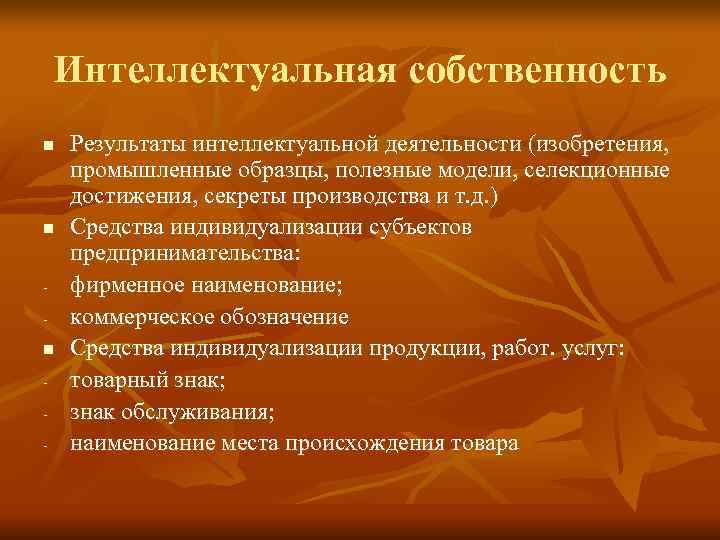 Интеллектуальная собственность

■ Результаты интеллектуальной деятельности (изобретения, промышленные образцы, полезные модели, селекционные достижения, секреты производства и т.д.)

■ Средства индивидуализации субъектов предпринимательства:

- фирменное наименование;

- коммерческое обозначение

■ Средства индивидуализации продукции, работ. услуг:

- товарный знак;

- знак обслуживания;

- наименование места происхождения товара